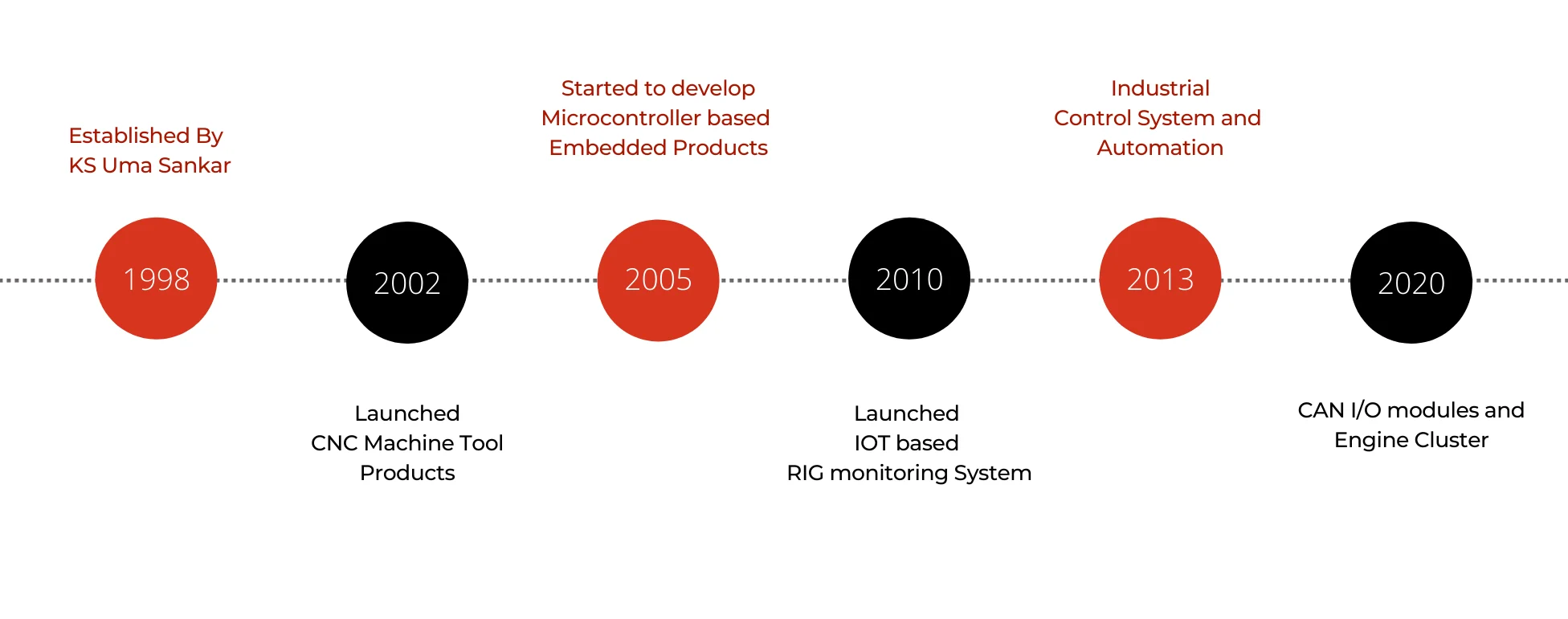 Established By
KS Uma Sankar

1998

2002

Launched
CNC Machine Tool
Products

Started to develop
Microcontroller based
Embedded Products

2005

2010

Launched
IOT based
RIG monitoring System

Industrial
Control System and
Automation

2013

2020

CAN I/O modules and
Engine Cluster